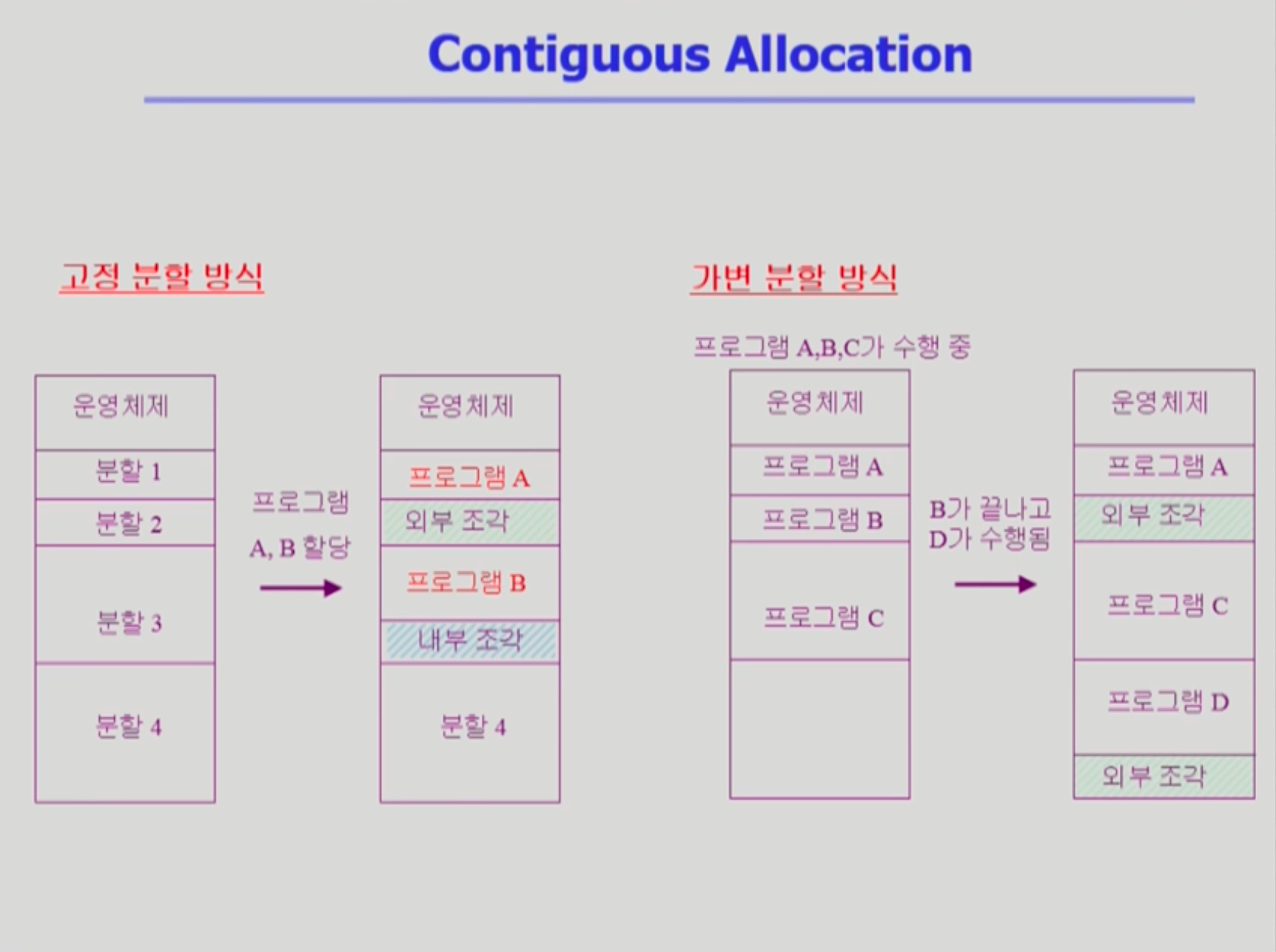 Contiguous Allocation

고정 분할 방식

운영체제
분할 1
분할 2
분할 3
분할 4

프로그램 A, B 할당

운영체제
프로그램 A
외부 조각
프로그램 B
내부 조각
분할 4

가변 분할 방식

프로그램 A,B,C가 수행 중

운영체제
프로그램 A
프로그램 B
프로그램 C

B가 끝나고 D가 수행됨

운영체제
프로그램 A
외부 조각
프로그램 C
프로그램 D
외부 조각